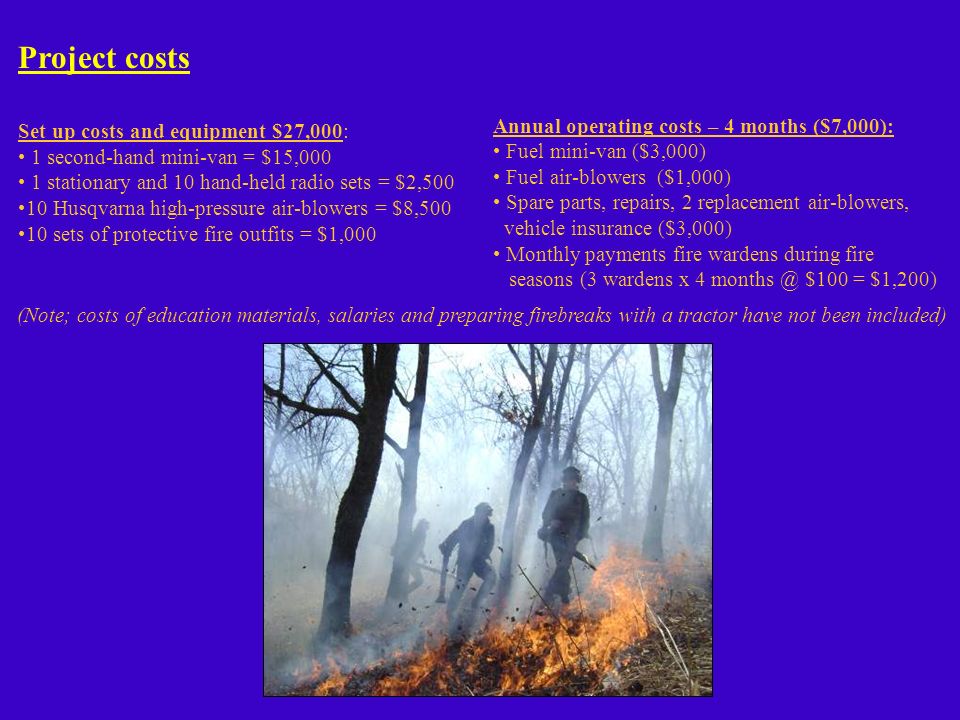 Project costs

Set up costs and equipment $27,000:
• 1 second-hand mini-van = $15,000
• 1 stationary and 10 hand-held radio sets = $2,500
•10 Husqvarna high-pressure air-blowers = $8,500
•10 sets of protective fire outfits = $1,000

Annual operating costs – 4 months ($7,000):
• Fuel mini-van ($3,000)
• Fuel air-blowers ($1,000)
• Spare parts, repairs, 2 replacement air-blowers, vehicle insurance ($3,000)
• Monthly payments fire wardens during fire seasons (3 wardens x 4 months @ $100 = $1,200)

(Note; costs of education materials, salaries and preparing firebreaks with a tractor have not been included)